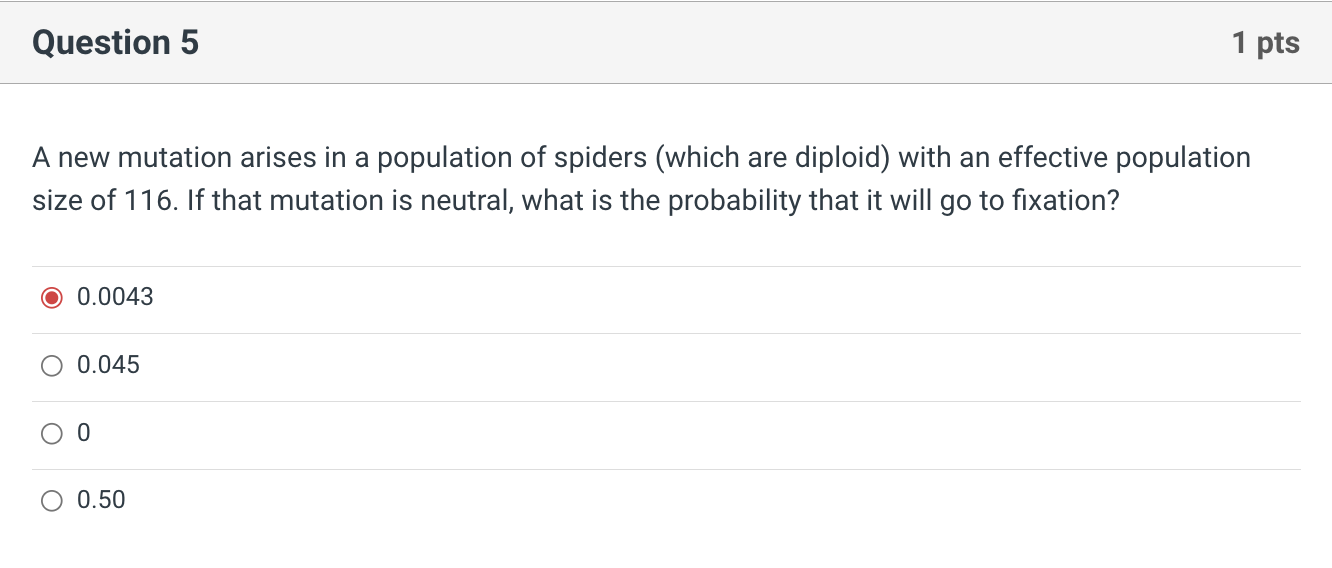 Question 5

1 pts

A new mutation arises in a population of spiders (which are diploid) with an effective population size of 116. If that mutation is neutral, what is the probability that it will go to fixation?

0.0043

0.045

0

0.50